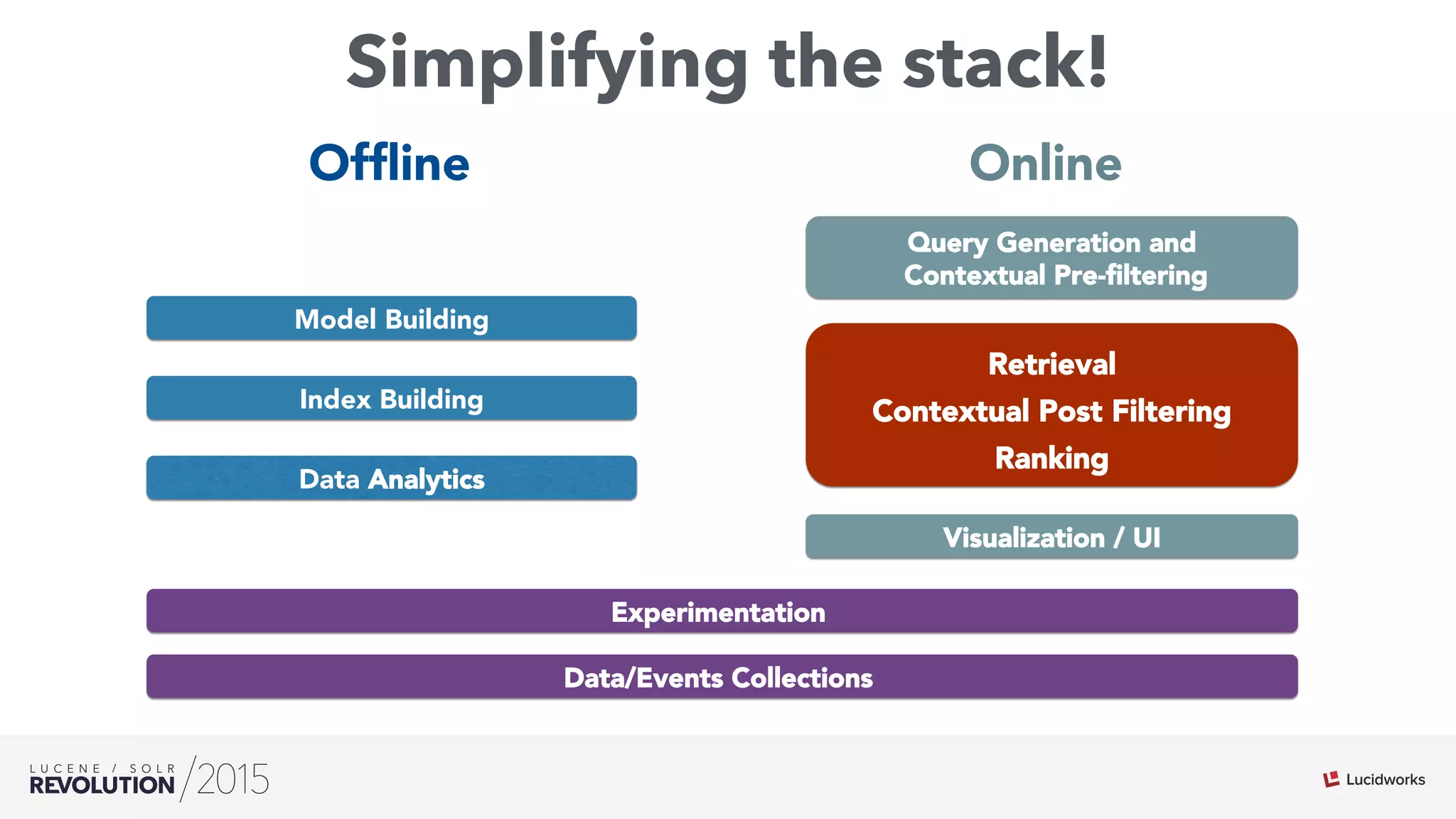 Simplifying the stack!

Offline

Model Building

Index Building

Data Analytics

Online

Query Generation and Contextual Pre-filtering

Retrieval

Contextual Post Filtering

Ranking

Visualization / UI

Experimentation

Data/Events Collections

LUCENE / SOLR REVOLUTION /2015

Lucidworks